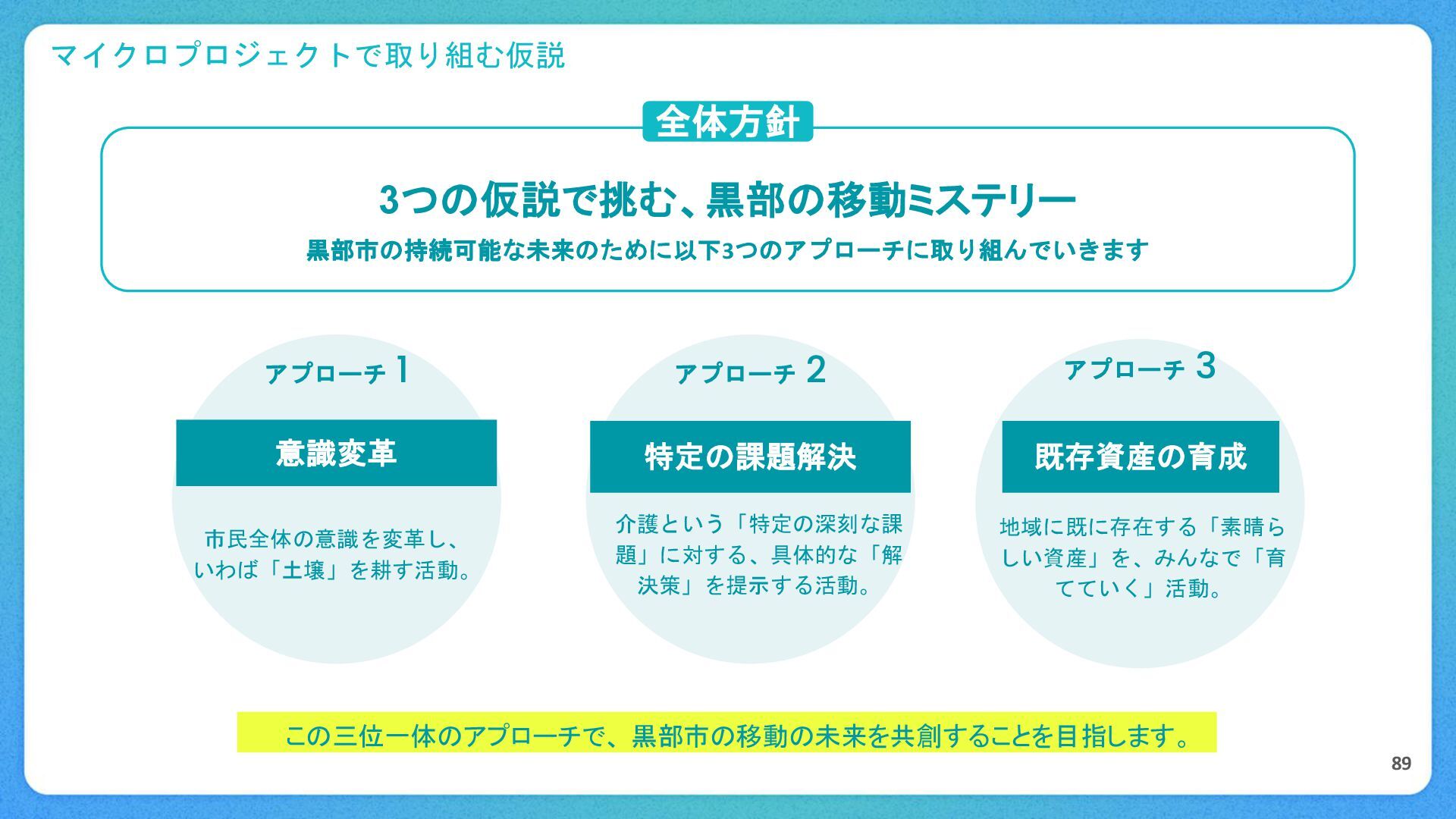 マイクロプロジェクトで取り組む仮説

全体方針

3つの仮説で挑む、黒部の移動ミステリー

黒部市の持続可能な未来のために以下3つのアプローチに取り組んでいきます

アプローチ 1

意識変革

市民全体の意識を変革し、いわば「土壌」を耕す活動。

アプローチ 2

特定の課題解決

介護という「特定の深刻な課題」に対する、具体的な「解決策」を提示する活動。

アプローチ 3

既存資産の育成

地域に既に存在する「素晴らしい資産」を、みんなで「育てていく」活動。

この三位一体のアプローチで、黒部市の移動の未来を共創することを目指します。

89